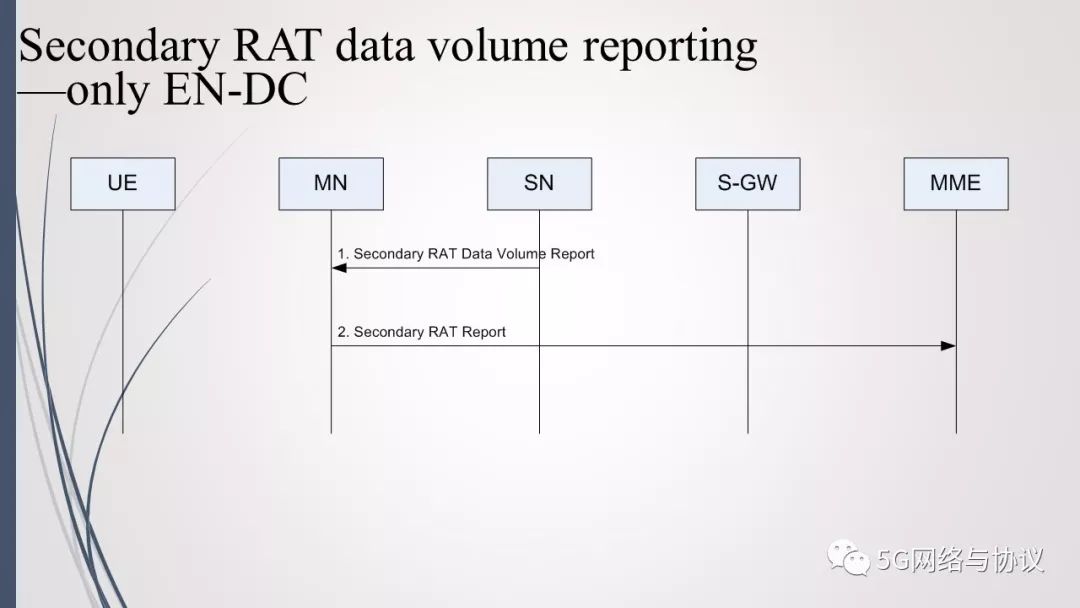 Secondary RAT data volume reporting
—only EN-DC

UE

MN

SN

S-GW

MME

1. Secondary RAT Data Volume Report

2. Secondary RAT Report

5G网络与协议